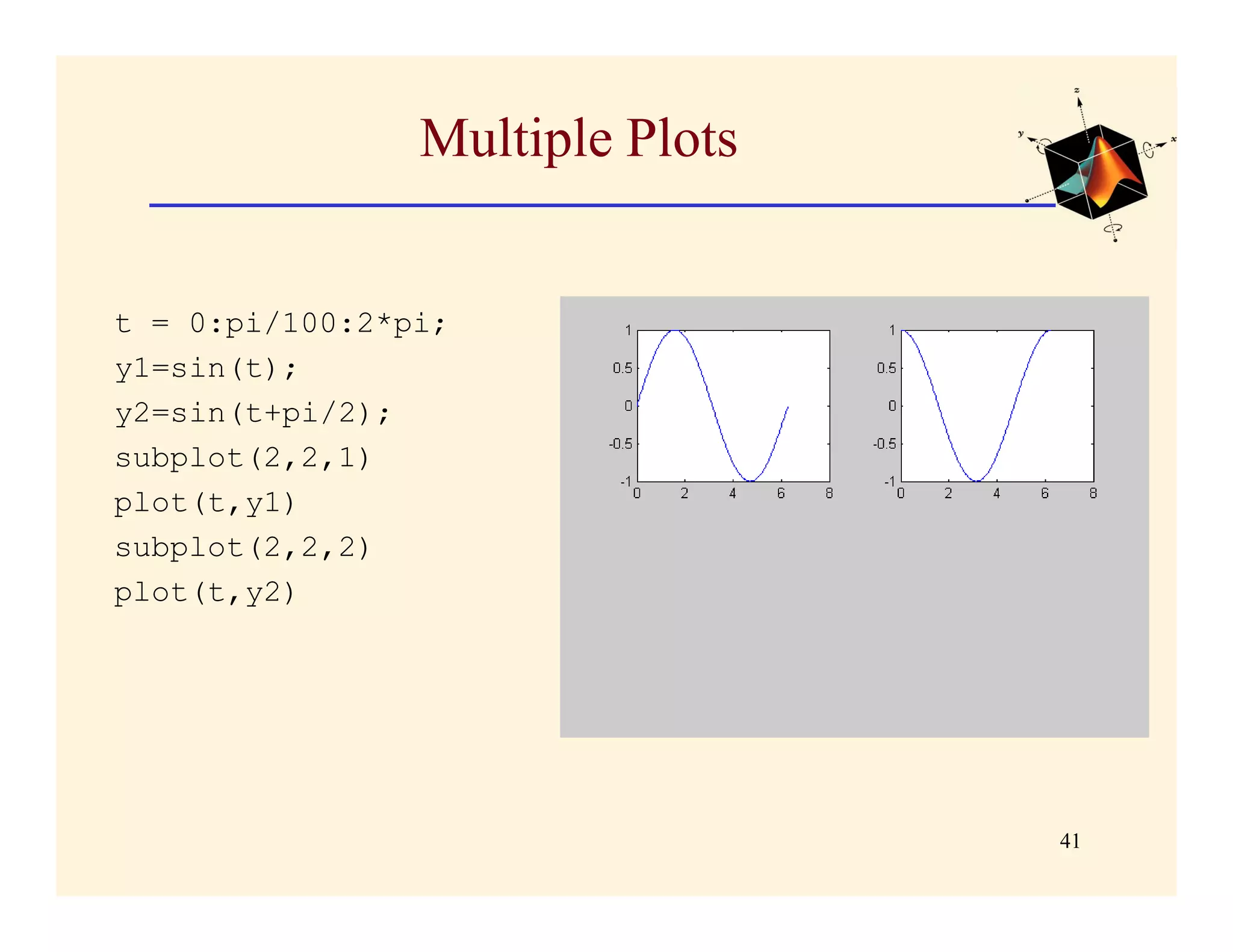 Multiple Plots

z
y
x

t = 0:pi/100:2*pi;
y1=sin(t);
y2=sin(t+pi/2);
subplot(2,2,1)
plot(t,y1)
subplot(2,2,2)
plot(t,y2)

1
0.5
0
-0.5
-1
0 2 4 6 8

1
0.5
0
-0.5
-1
0 2 4 6 8

41